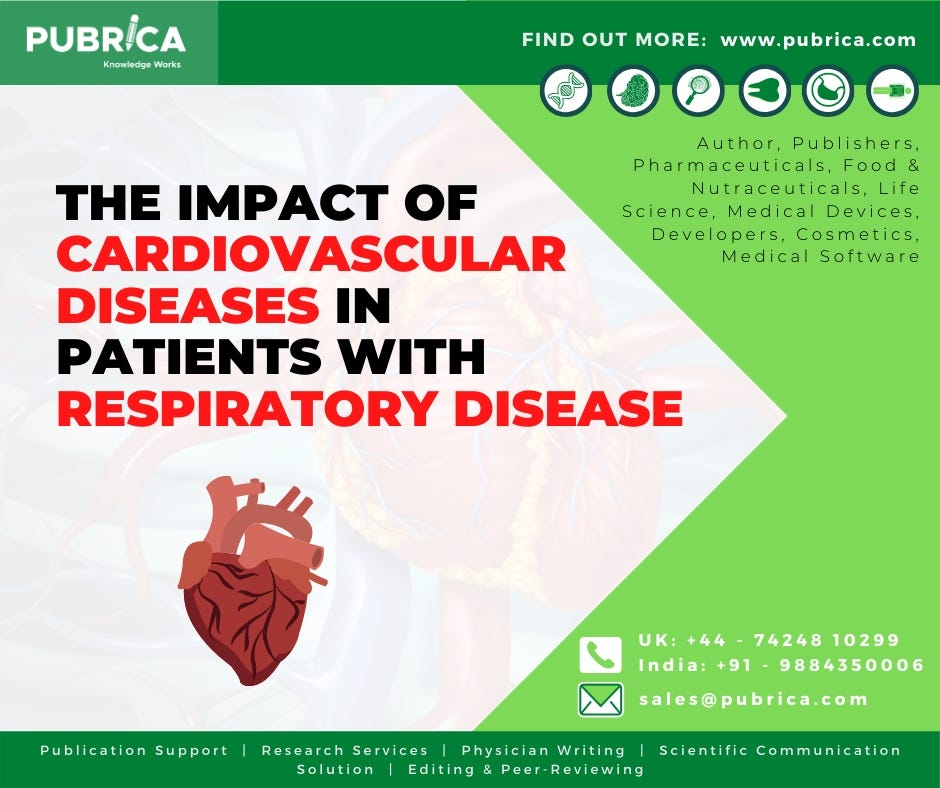 PUBRICA
Knowledge Works

FIND OUT MORE: www.pubrica.com

Author, Publishers, Pharmaceuticals, Food & Nutraceuticals, Life Science, Medical Devices, Developers, Cosmetics, Medical Software

THE IMPACT OF CARDIOVASCULAR DISEASES IN PATIENTS WITH RESPIRATORY DISEASE

UK: +44 - 74248 10299
India: +91 - 9884350006

sales@pubrica.com

Publication Support | Research Services | Physician Writing | Scientific Communication Solution | Editing & Peer-Reviewing